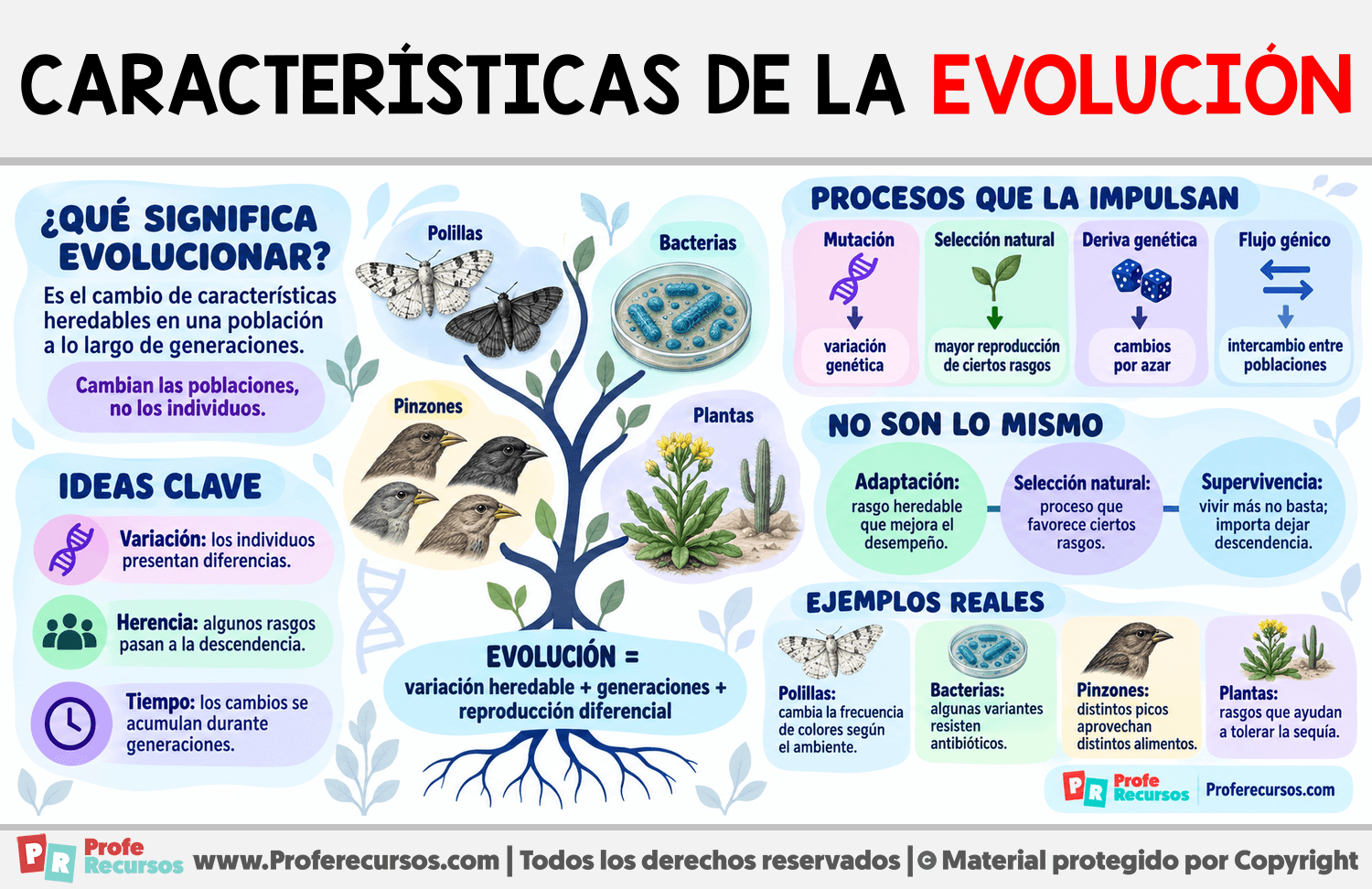 CARACTERÍSTICAS DE LA EVOLUCIÓN

¿QUÉ SIGNIFICA EVOLUCIONAR?

Es el cambio de características heredables en una población a lo largo de generaciones.

Cambian las poblaciones, no los individuos.

IDEAS CLAVE

Variación: los individuos presentan diferencias.

Herencia: algunos rasgos pasan a la descendencia.

Tiempo: los cambios se acumulan durante generaciones.

Polillas

Bacterias

Pinzones

Plantas

EVOLUCIÓN = variación heredable + generaciones + reproducción diferencial

PROCESOS QUE LA IMPULSAN

Mutación
variación genética

Selección natural
mayor reproducción de ciertos rasgos

Deriva genética
cambios por azar

Flujo génico
intercambio entre poblaciones

NO SON LO MISMO

Adaptación: rasgo heredable que mejora el desempeño.

Selección natural: proceso que favorece ciertos rasgos.

Supervivencia: vivir más no basta; importa dejar descendencia.

EJEMPLOS REALES

Polillas: cambia la frecuencia de colores según el ambiente.

Bacterias: algunas variantes resisten antibióticos.

Pinzones: distintos picos aprovechan distintos alimentos.

Plantas: rasgos que ayudan a tolerar la sequía.

PR Profe Recursos Proferecursos.com

PR Profe Recursos www.Proferecursos.com | Todos los derechos reservados | © Material protegido por Copyright